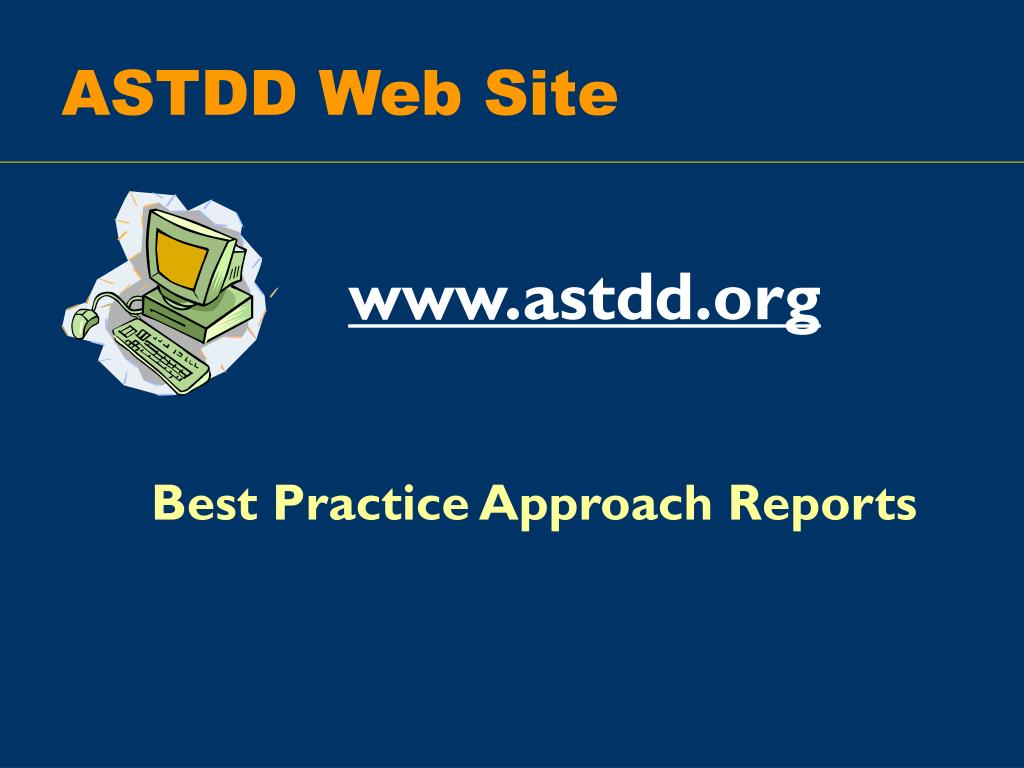 ASTDD Web Site

www.astdd.org

Best Practice Approach Reports